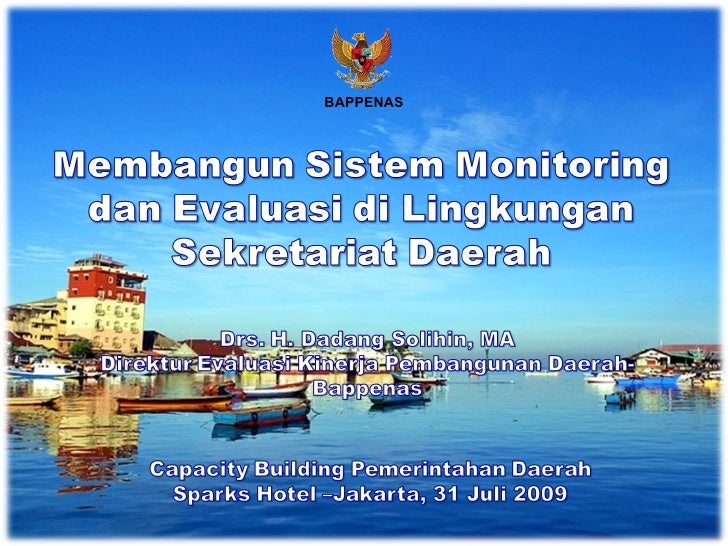 BAPPENAS

Membangun Sistem Monitoring dan Evaluasi di Lingkungan Sekretariat Daerah

Drs. H. Dadang Solihin, MA
Direktur Evaluasi Kinerja Pembangunan Daerah-Bappenas

Capacity Building Pemerintahan Daerah
Sparks Hotel –Jakarta, 31 Juli 2009